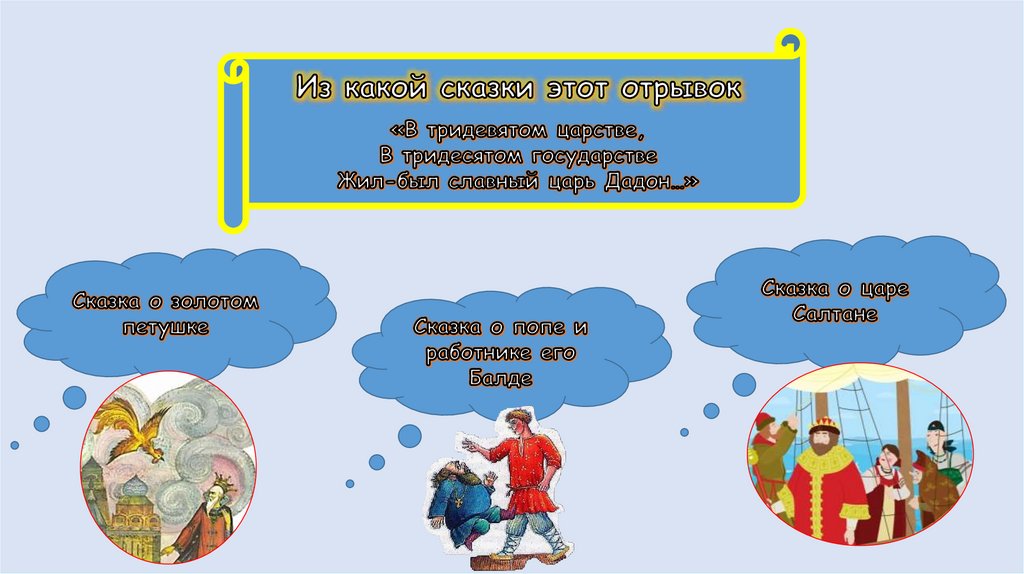 Из какой сказки этот отрывок

«В тридевятом царстве,
В тридесятом государстве
Жил-был славный царь Дадон…»

Сказка о золотом петушке

Сказка о попе и работнике его Балде

Сказка о царе Салтане